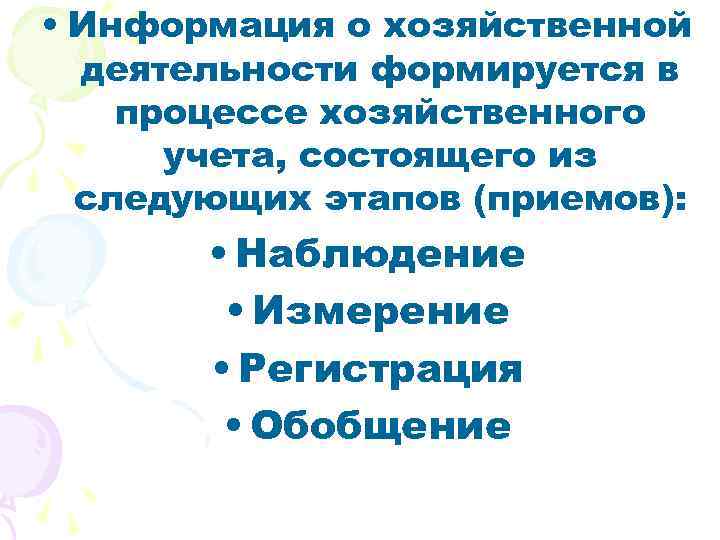 • Информация о хозяйственной деятельности формируется в процессе хозяйственного учета, состоящего из следующих этапов (приемов):

• Наблюдение

• Измерение

• Регистрация

• Обобщение